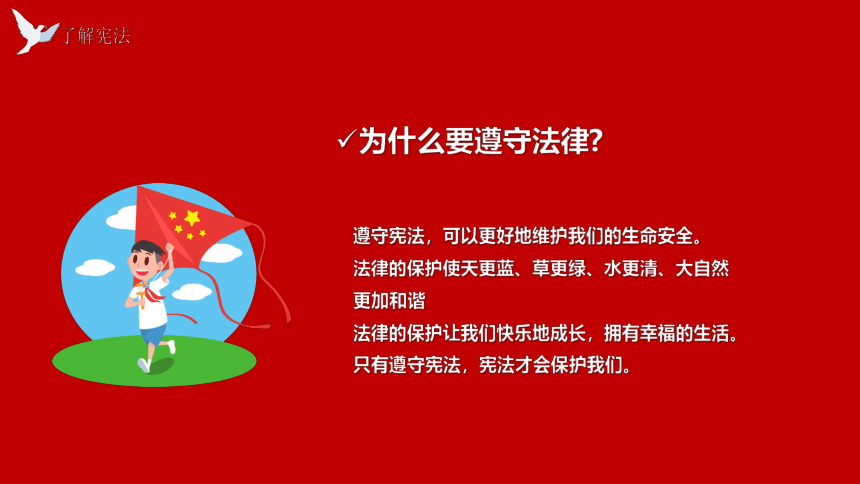 了解宪法

✓为什么要遵守法律?

遵守宪法，可以更好地维护我们的生命安全。
法律的保护使天更蓝、草更绿、水更清、大自然更加和谐
法律的保护让我们快乐地成长，拥有幸福的生活。
只有遵守宪法，宪法才会保护我们。